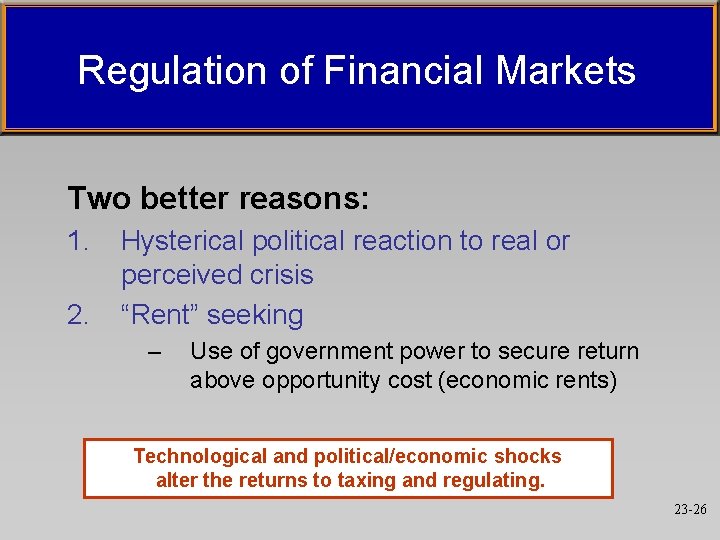 Regulation of Financial Markets

Two better reasons:

1. Hysterical political reaction to real or perceived crisis

2. “Rent” seeking

– Use of government power to secure return above opportunity cost (economic rents)

Technological and political/economic shocks alter the returns to taxing and regulating.

23-26